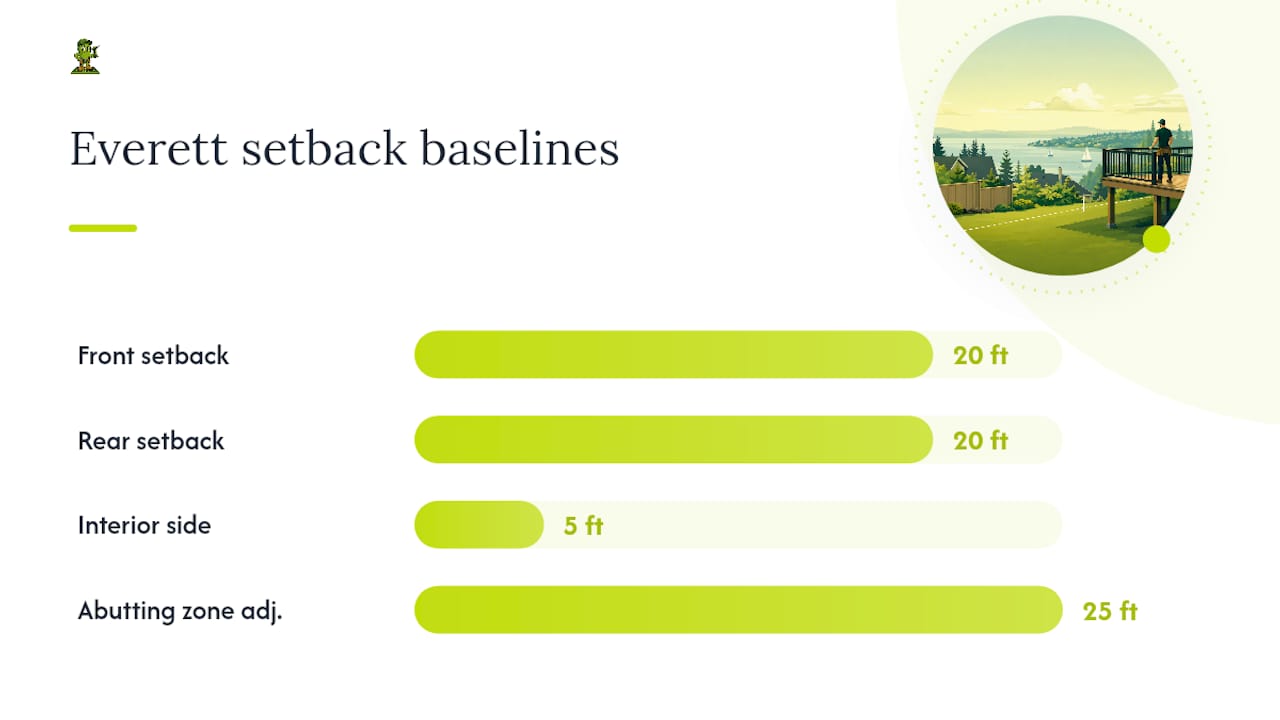 Everett setback baselines

Front setback 20 ft

Rear setback 20 ft

Interior side 5 ft

Abutting zone adj. 25 ft